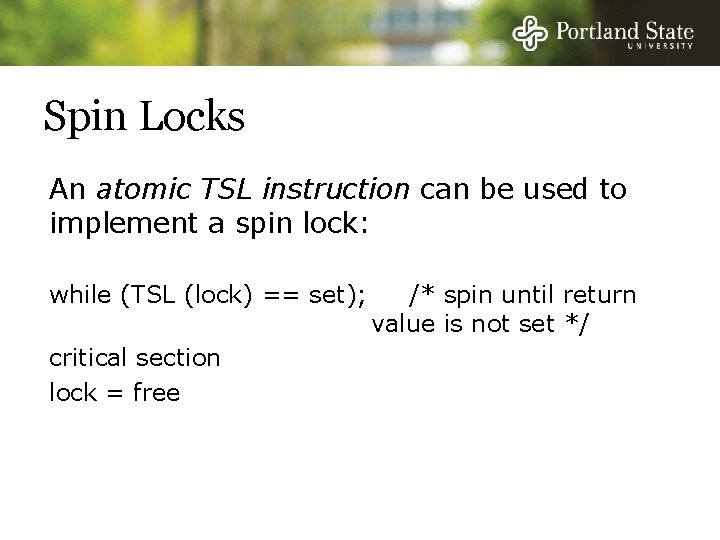 Portland State UNIVERSITY

Spin Locks

An atomic TSL instruction can be used to implement a spin lock:

while (TSL (lock) == set); /* spin until return value is not set */

critical section

lock = free